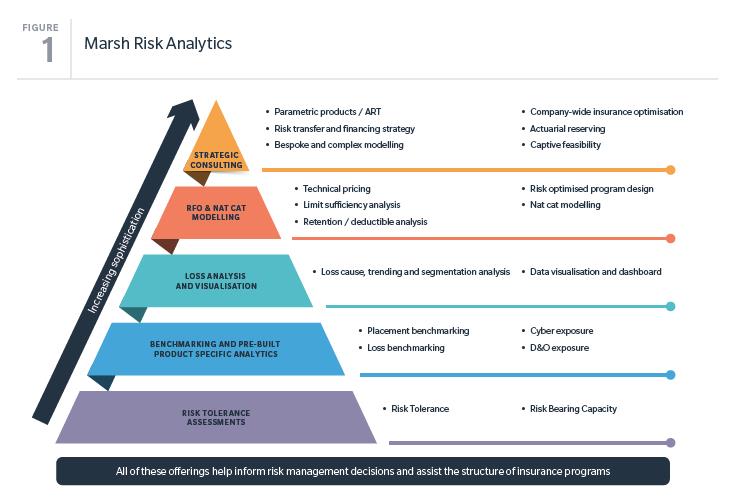 FIGURE
1

Marsh Risk Analytics

Increasing sophistication

STRATEGIC CONSULTING

• Parametric products / ART
• Risk transfer and financing strategy
• Bespoke and complex modelling

• Company-wide insurance optimisation
• Actuarial reserving
• Captive feasibility

RFO & NAT CAT MODELLING

• Technical pricing
• Limit sufficiency analysis
• Retention / deductible analysis

• Risk optimised program design
• Nat cat modelling

LOSS ANALYSIS AND VISUALISATION

• Loss cause, trending and segmentation analysis
• Data visualisation and dashboard

BENCHMARKING AND PRE-BUILT PRODUCT SPECIFIC ANALYTICS

• Placement benchmarking
• Loss benchmarking

• Cyber exposure
• D&O exposure

RISK TOLERANCE ASSESSMENTS

• Risk Tolerance

• Risk Bearing Capacity

All of these offerings help inform risk management decisions and assist the structure of insurance programs